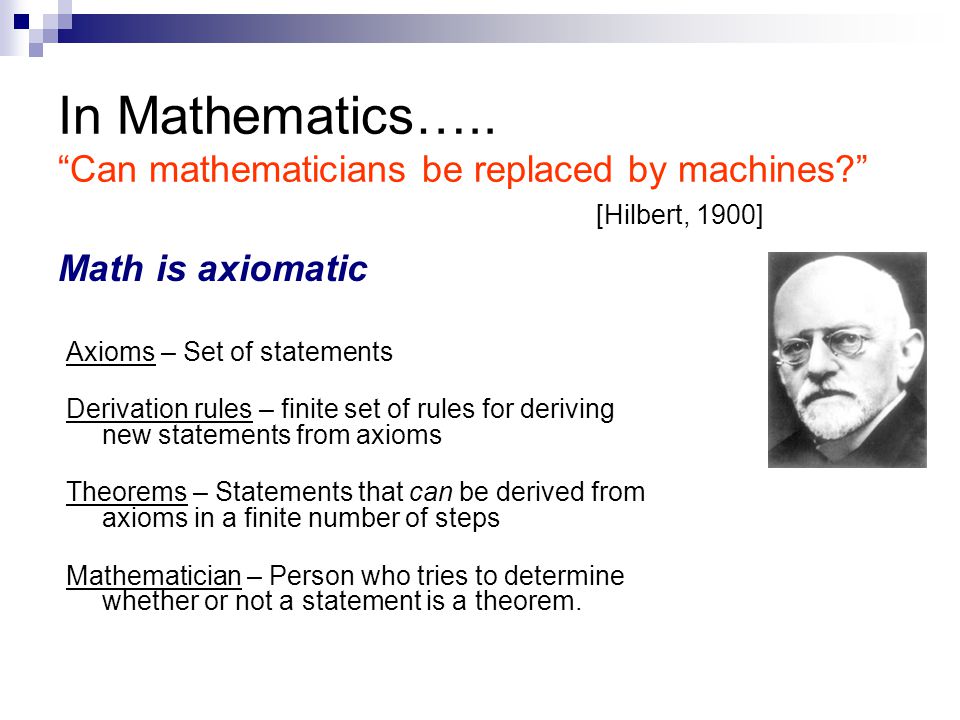 In Mathematics…..
“Can mathematicians be replaced by machines?”
[Hilbert, 1900]

Math is axiomatic

Axioms – Set of statements

Derivation rules – finite set of rules for deriving new statements from axioms

Theorems – Statements that can be derived from axioms in a finite number of steps

Mathematician – Person who tries to determine whether or not a statement is a theorem.